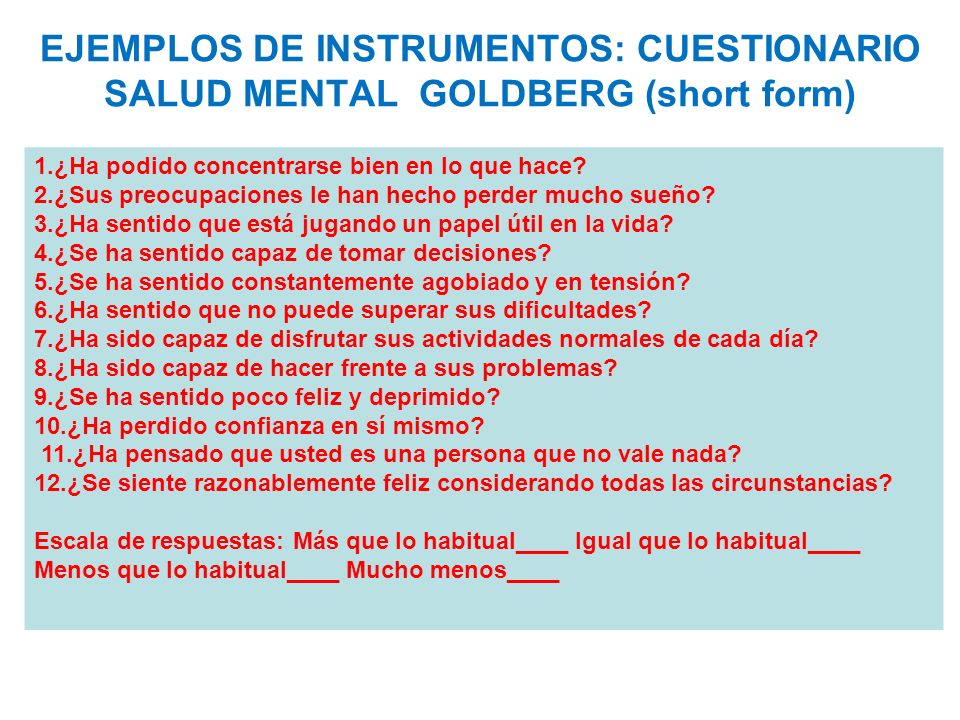 EJEMPLOS DE INSTRUMENTOS: CUESTIONARIO SALUD MENTAL GOLDBERG (short form)

1.¿Ha podido concentrarse bien en lo que hace?
2.¿Sus preocupaciones le han hecho perder mucho sueño?
3.¿Ha sentido que está jugando un papel útil en la vida?
4.¿Se ha sentido capaz de tomar decisiones?
5.¿Se ha sentido constantemente agobiado y en tensión?
6.¿Ha sentido que no puede superar sus dificultades?
7.¿Ha sido capaz de disfrutar sus actividades normales de cada día?
8.¿Ha sido capaz de hacer frente a sus problemas?
9.¿Se ha sentido poco feliz y deprimido?
10.¿Ha perdido confianza en sí mismo?
11.¿Ha pensado que usted es una persona que no vale nada?
12.¿Se siente razonablemente feliz considerando todas las circunstancias?

Escala de respuestas: Más que lo habitual____ Igual que lo habitual____ Menos que lo habitual____ Mucho menos____